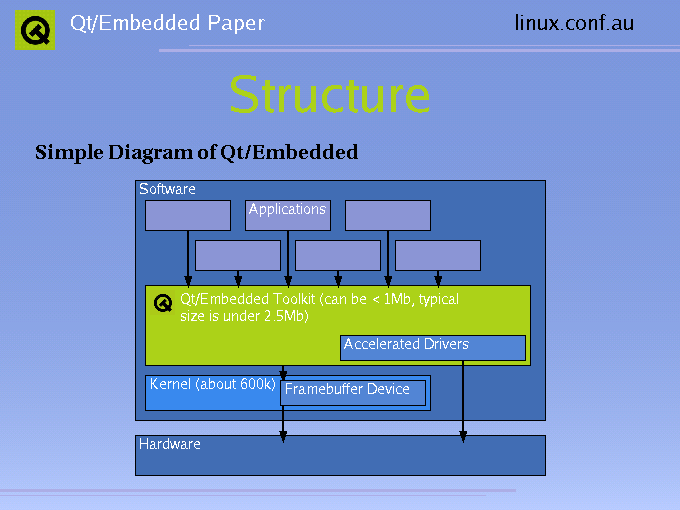 Qt/Embedded Paper

linux.conf.au

Structure

Simple Diagram of Qt/Embedded

Software

Applications

Qt/Embedded Toolkit (can be < 1Mb, typical size is under 2.5Mb)

Accelerated Drivers

Kernel (about 600k)

Framebuffer Device

Hardware